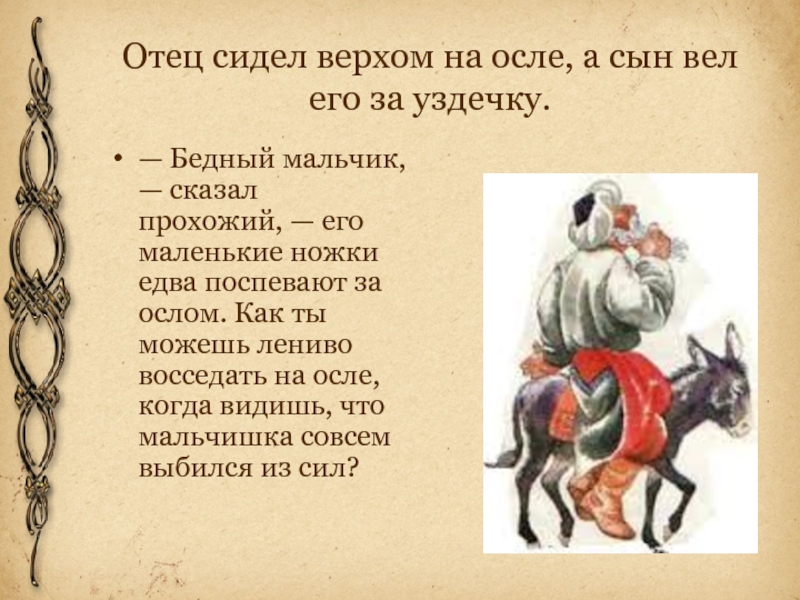 Отец сидел верхом на осле, а сын вел его за уздечку.

• — Бедный мальчик, — сказал прохожий, — его маленькие ножки едва поспевают за ослом. Как ты можешь лениво восседать на осле, когда видишь, что мальчишка совсем выбился из сил?